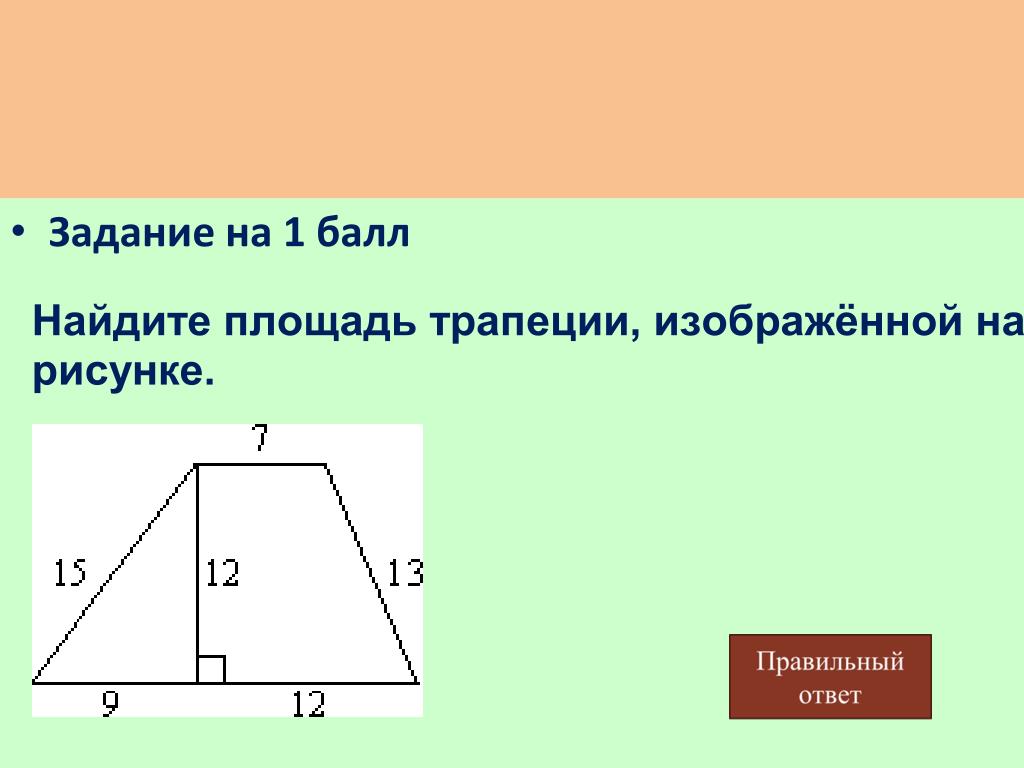 • Задание на 1 балл

Найдите площадь трапеции, изображённой на рисунке.

7
15
12
13
9
12

Правильный ответ